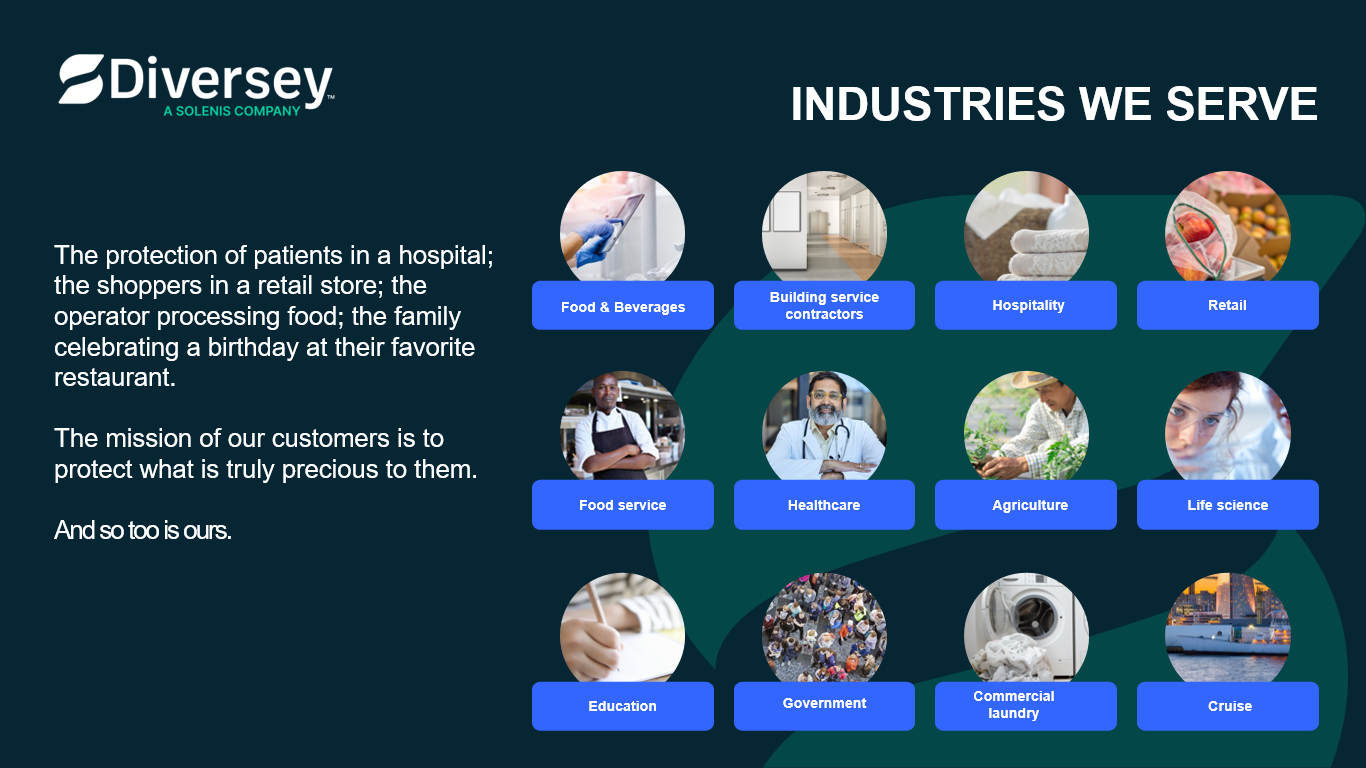 Diversey™
A SOLENIS COMPANY

INDUSTRIES WE SERVE

The protection of patients in a hospital; the shoppers in a retail store; the operator processing food; the family celebrating a birthday at their favorite restaurant.

The mission of our customers is to protect what is truly precious to them.

And so too is ours.

Food & Beverages

Building service contractors

Hospitality

Retail

Food service

Healthcare

Agriculture

Life science

Education

Government

Commercial laundry

Cruise